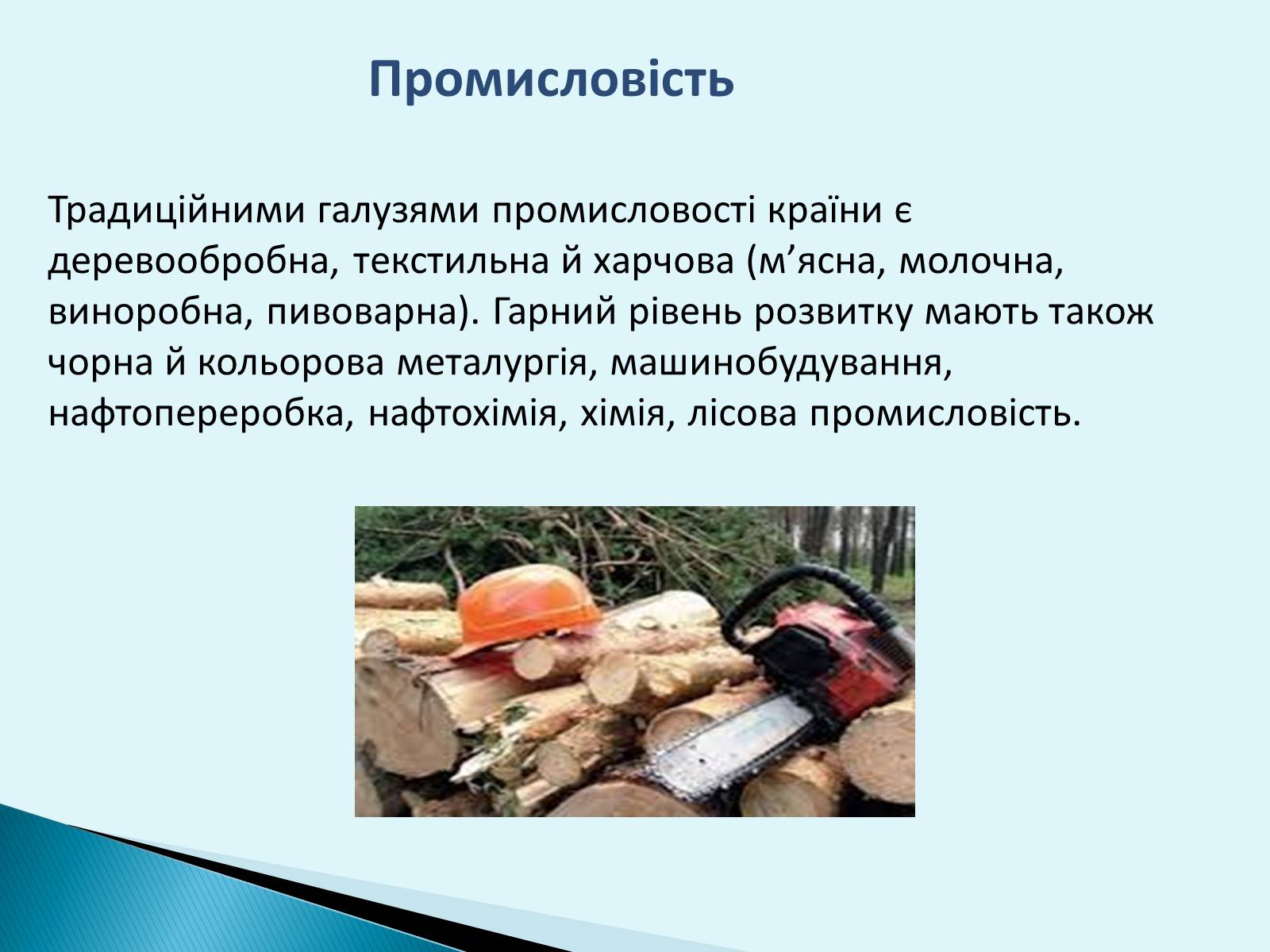 Промисловість

Традиційними галузями промисловості країни є деревообробна, текстильна й харчова (м’ясна, молочна, виноробна, пивоварна). Гарний рівень розвитку мають також чорна й кольорова металургія, машинобудування, нафтопереробка, нафтохімія, хімія, лісова промисловість.